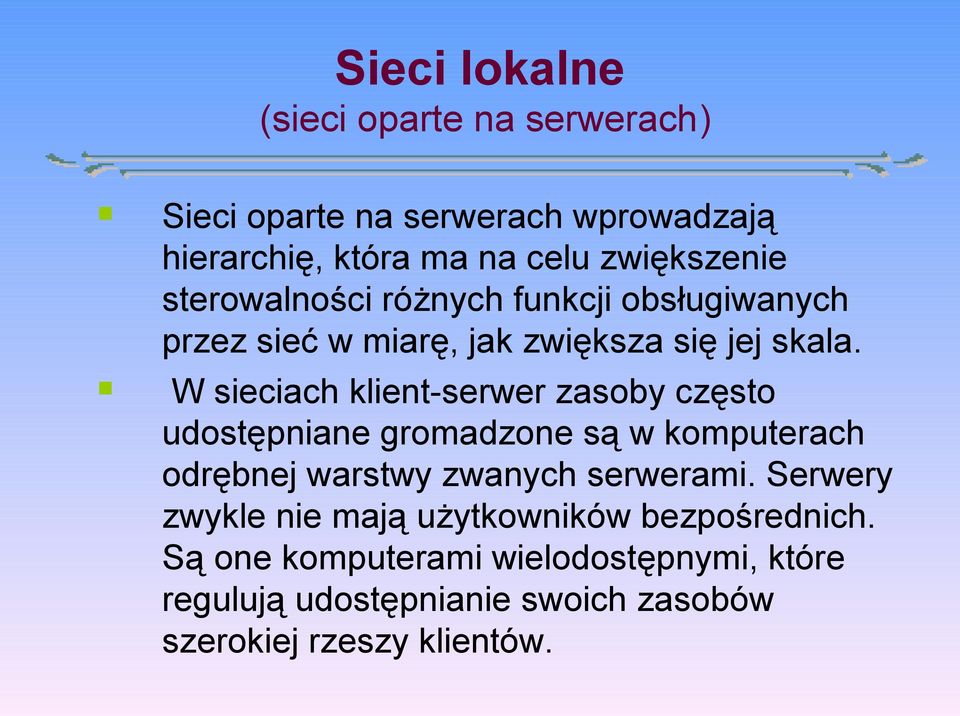 Sieci lokalne
(sieci oparte na serwerach)

Sieci oparte na serwerach wprowadzają hierarchię, która ma na celu zwiększenie sterowalności różnych funkcji obsługiwanych przez sieć w miarę, jak zwiększa się jej skala.

W sieciach klient-serwer zasoby często udostępniane gromadzone są w komputerach odrębnej warstwy zwanych serwerami. Serwery zwykle nie mają użytkowników bezpośrednich. Są one komputerami wielodostępnymi, które regulują udostępnianie swoich zasobów szerokiej rzeszy klientów.